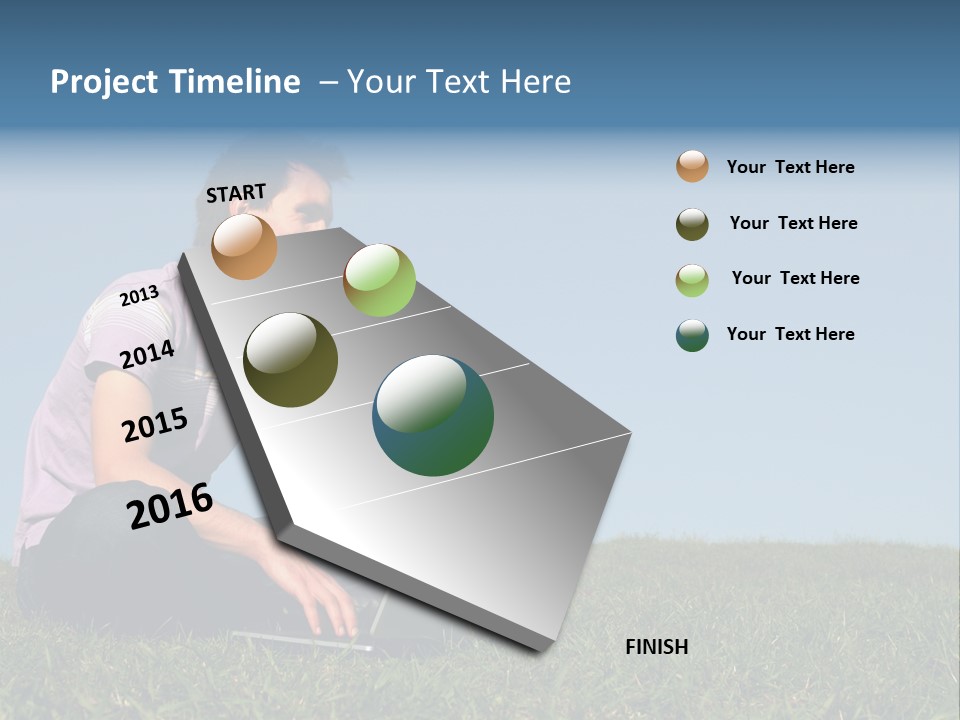 Project Timeline – Your Text Here

START

2013

2014

2015

2016

FINISH

Your Text Here

Your Text Here

Your Text Here

Your Text Here